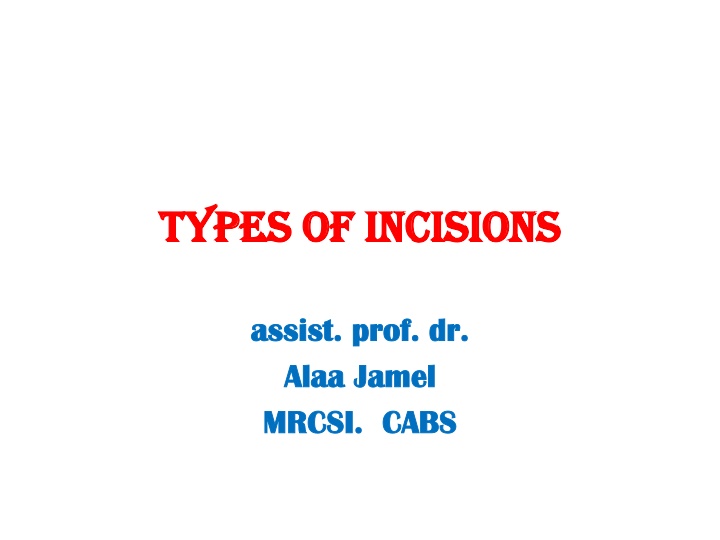 TYPES OF INCISIONS

assist. prof. dr.
Alaa Jamel
MRCSI. CABS